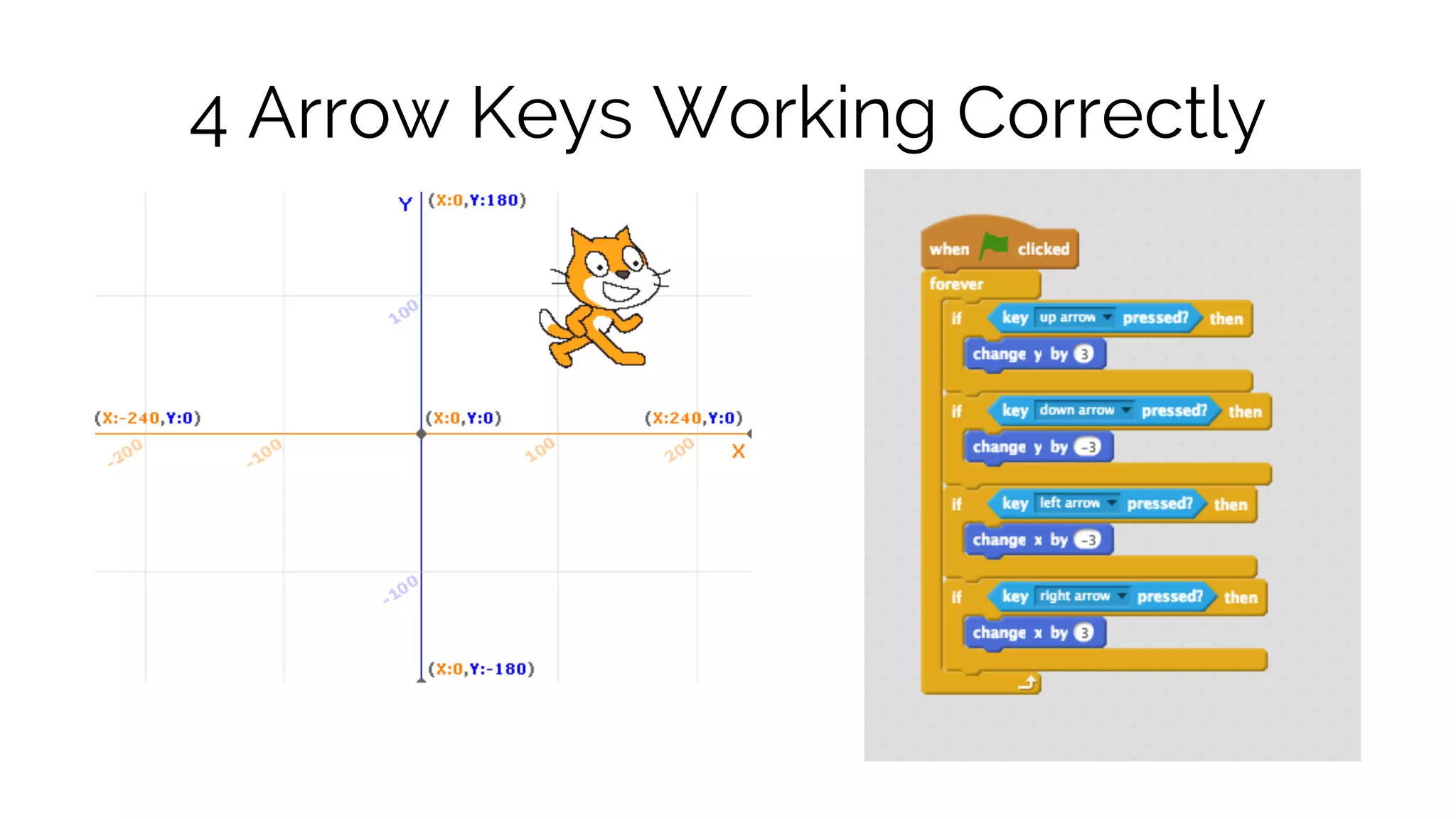 4 Arrow Keys Working Correctly

Y (X:0,Y:180)

100

(X:-240,Y:0) (X:0,Y:0) (X:240,Y:0)

-200 -100 100 200 X

-100

(X:0,Y:-180)

when clicked
forever
if key up arrow pressed? then
change y by 3
if key down arrow pressed? then
change y by -3
if key left arrow pressed? then
change x by -3
if key right arrow pressed? then
change x by 3